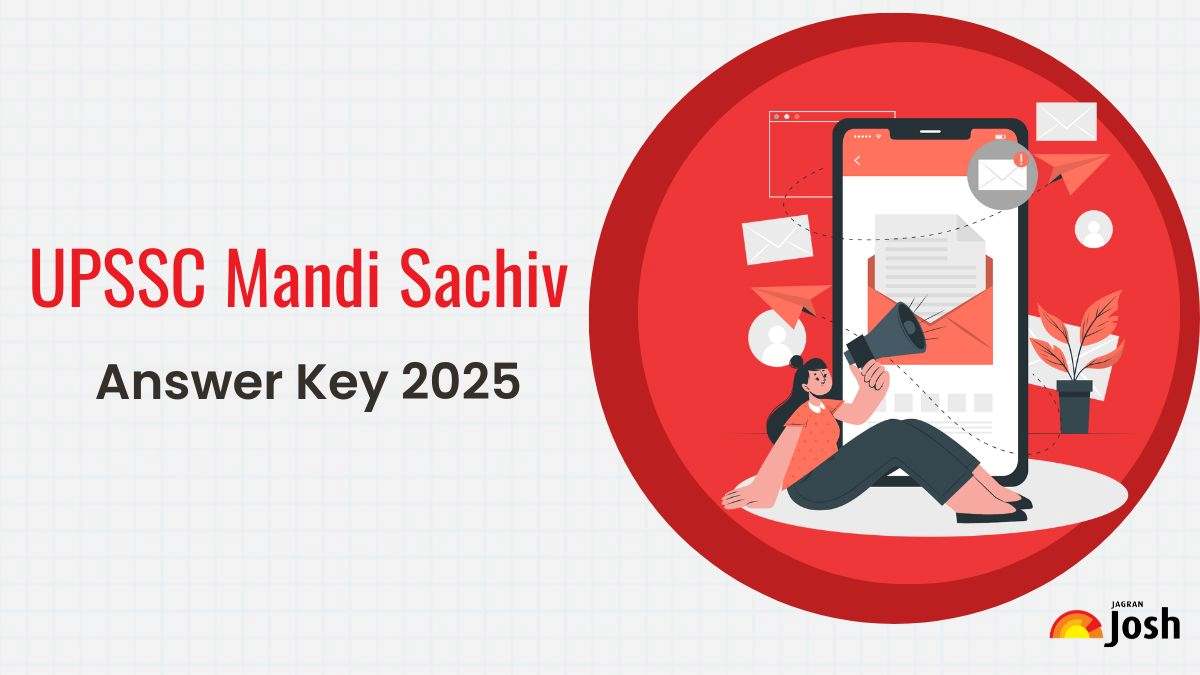 UPSSC Mandi Sachiv

Answer Key 2025

JAGRAN
Josh